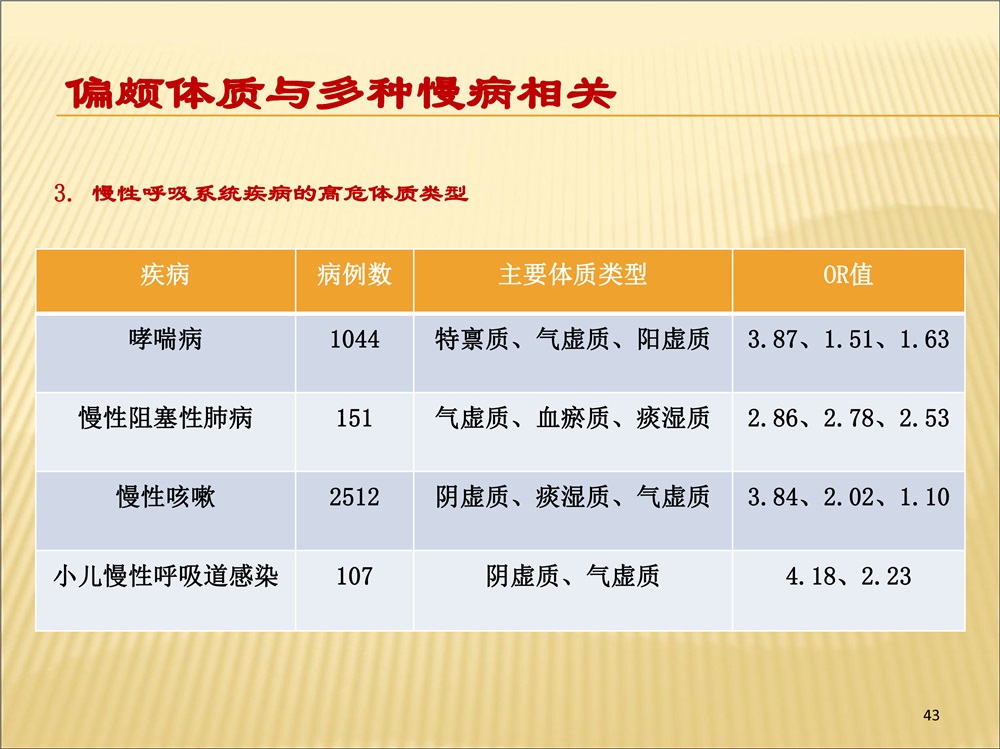 偏颇体质与多种慢病相关

3. 慢性呼吸系统疾病的高危体质类型

| 疾病 | 病例数 | 主要体质类型 | OR值 |
|---|---|---|---|
| 哮喘病 | 1044 | 特禀质、气虚质、阳虚质 | 3.87、1.51、1.63 |
| 慢性阻塞性肺病 | 151 | 气虚质、血瘀质、痰湿质 | 2.86、2.78、2.53 |
| 慢性咳嗽 | 2512 | 阴虚质、痰湿质、气虚质 | 3.84、2.02、1.10 |
| 小儿慢性呼吸道感染 | 107 | 阴虚质、气虚质 | 4.18、2.23 |

43